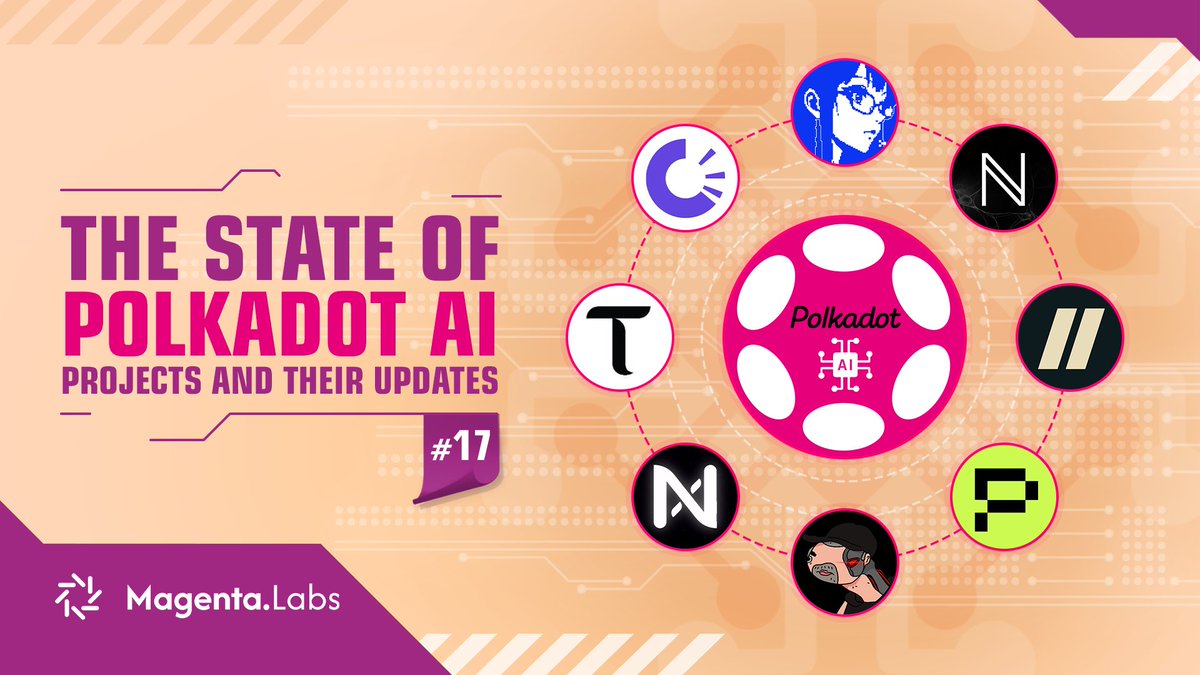 THE STATE OF POLKADOT AI PROJECTS AND THEIR UPDATES

#17

Polkadot

AI

Magenta.Labs